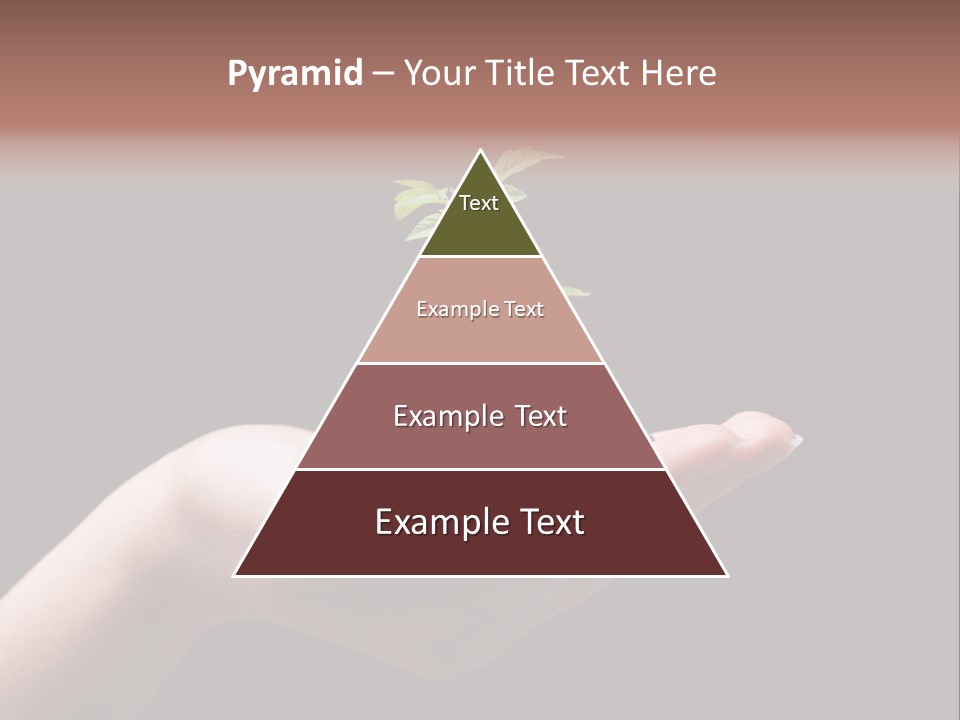 Pyramid – Your Title Text Here

Text

Example Text

Example Text

Example Text